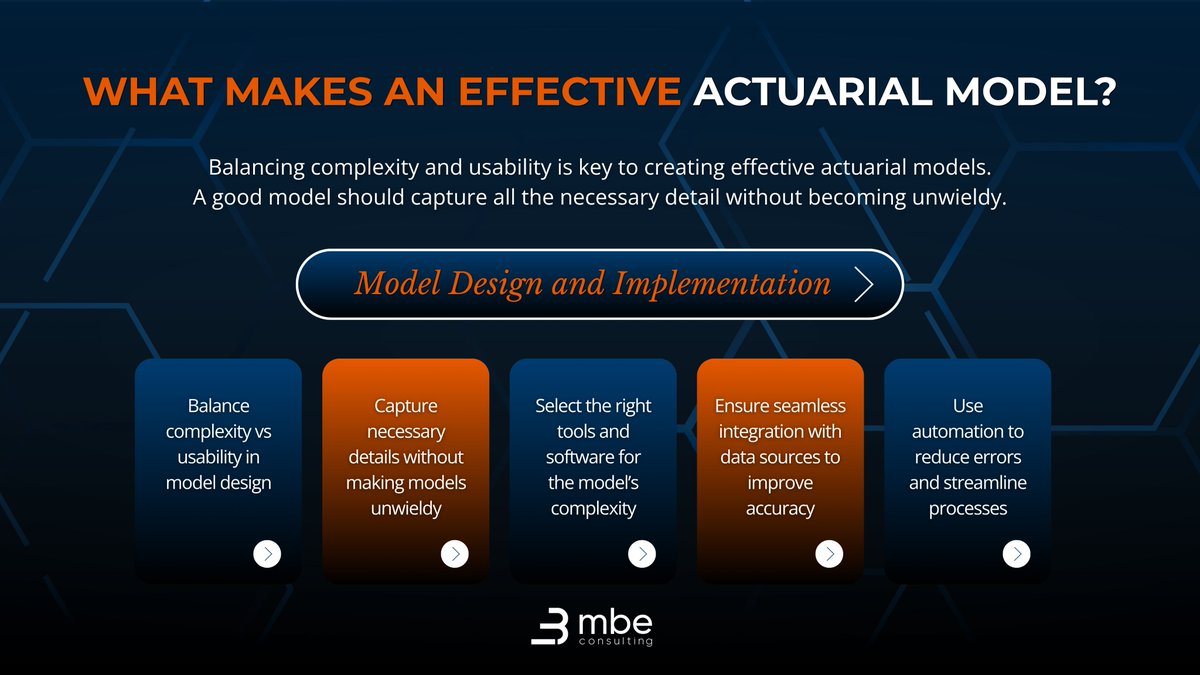 WHAT MAKES AN EFFECTIVE ACTUARIAL MODEL?

Balancing complexity and usability is key to creating effective actuarial models. A good model should capture all the necessary detail without becoming unwieldy.

Model Design and Implementation

Balance complexity vs usability in model design

Capture necessary details without making models unwieldy

Select the right tools and software for the model's complexity

Ensure seamless integration with data sources to improve accuracy

Use automation to reduce errors and streamline processes

mbe consulting